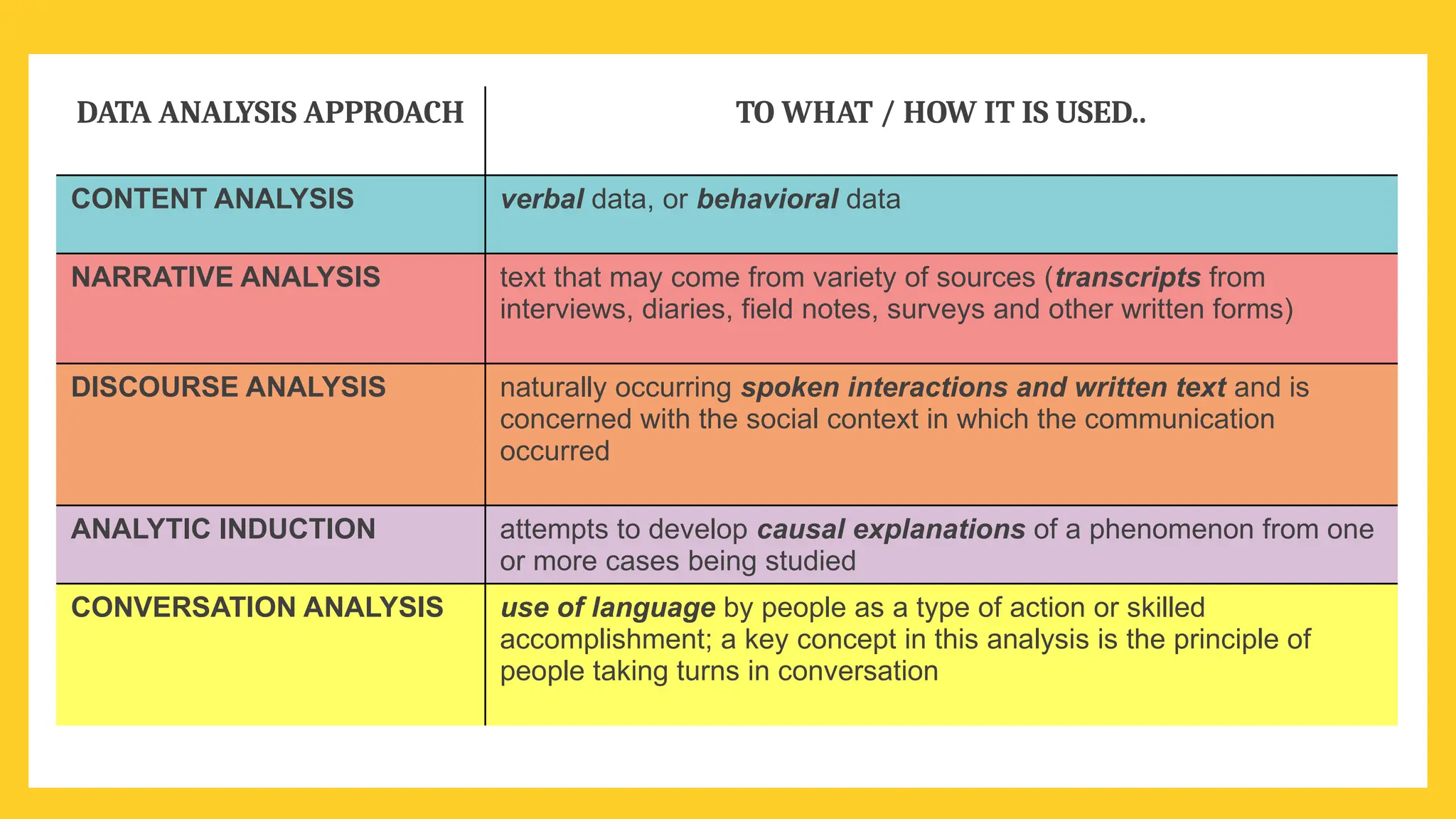 | DATA ANALYSIS APPROACH | TO WHAT / HOW IT IS USED.. |
|---|---|
| CONTENT ANALYSIS | verbal data, or behavioral data |
| NARRATIVE ANALYSIS | text that may come from variety of sources (transcripts from interviews, diaries, field notes, surveys and other written forms) |
| DISCOURSE ANALYSIS | naturally occurring spoken interactions and written text and is concerned with the social context in which the communication occurred |
| ANALYTIC INDUCTION | attempts to develop causal explanations of a phenomenon from one or more cases being studied |
| CONVERSATION ANALYSIS | use of language by people as a type of action or skilled accomplishment; a key concept in this analysis is the principle of people taking turns in conversation |